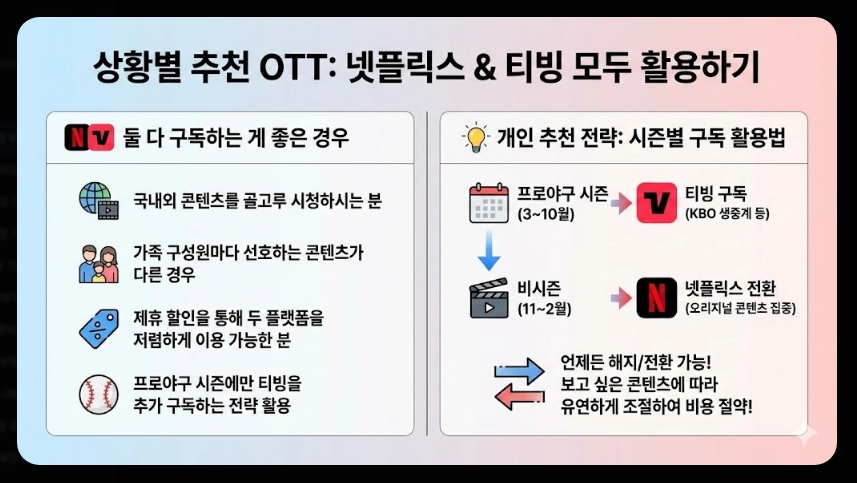 상황별 추천 OTT: 넷플릭스 & 티빙 모두 활용하기

둘 다 구독하는 게 좋은 경우

국내외 콘텐츠를 골고루 시청하시는 분

가족 구성원마다 선호하는 콘텐츠가 다른 경우

제휴 할인을 통해 두 플랫폼을 저렴하게 이용 가능한 분

프로야구 시즌에만 티빙을 추가 구독하는 전략 활용

개인 추천 전략: 시즌별 구독 활용법

프로야구 시즌 (3~10월)

티빙 구독 (KBO 생중계 등)

비시즌 (11~2월)

넷플릭스 전환 (오리지널 콘텐츠 집중)

언제든 해지/전환 가능! 보고 싶은 콘텐츠에 따라 유연하게 조절하여 비용 절약!